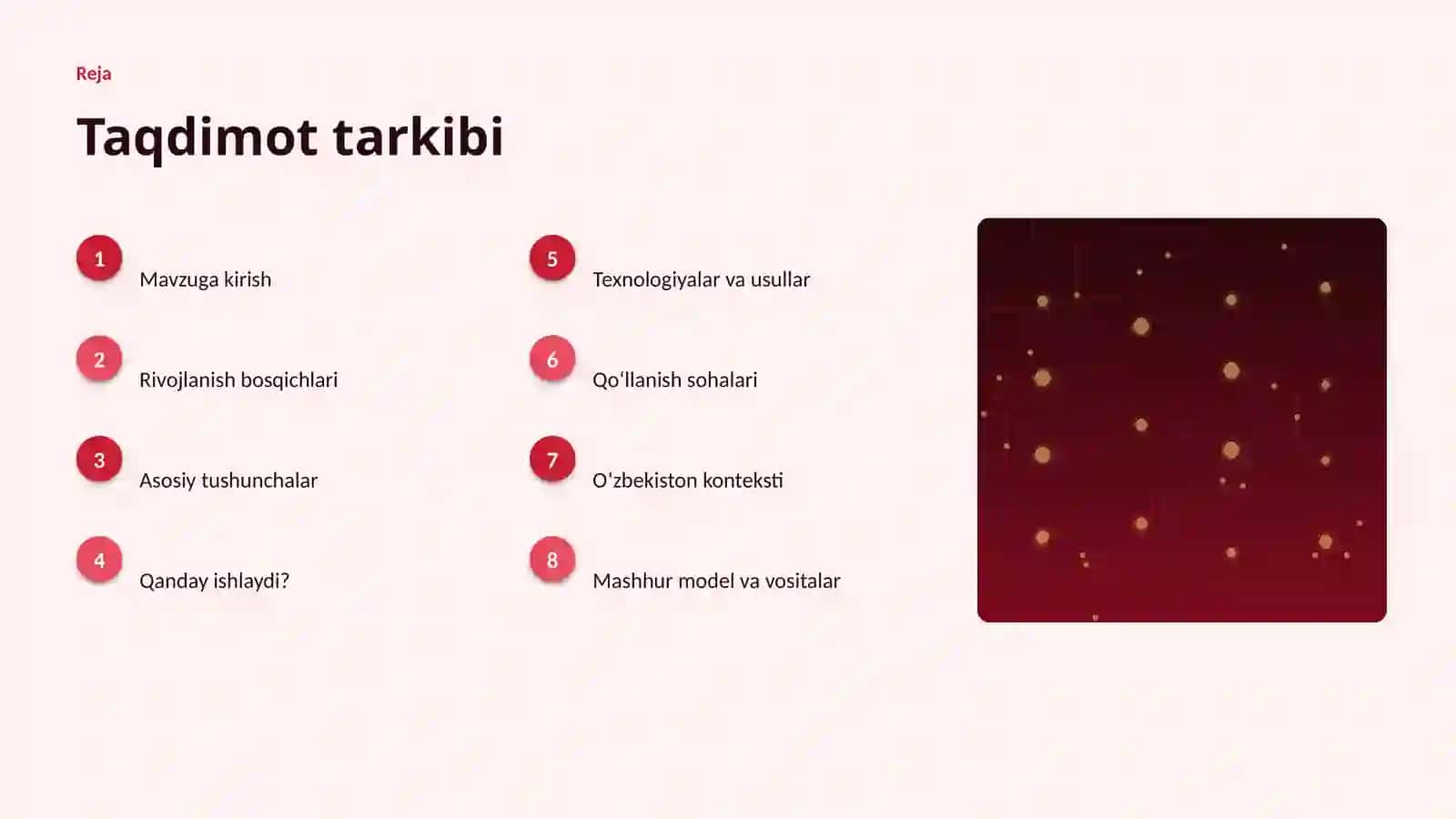 Reja

Taqdimot tarkibi

1 Mavzuga kirish

2 Rivojlanish bosqichlari

3 Asosiy tushunchalar

4 Qanday ishlaydi?

5 Texnologiyalar va usullar

6 Qoʻllanish sohalari

7 Oʻzbekiston konteksti

8 Mashhur model va vositalar